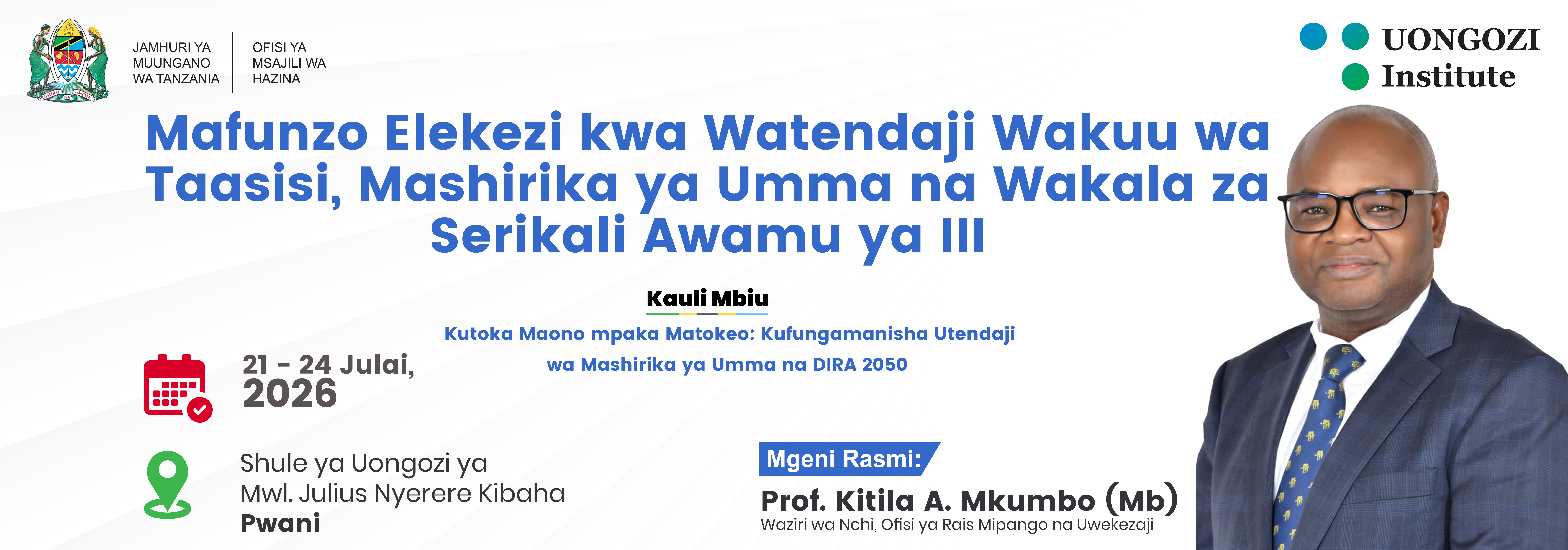 JAMHURI YA
MUUNGANO
WA TANZANIA

OFISI YA
MSAJILI WA
HAZINA

UONGOZI
Institute

Mafunzo Elekezi kwa Watendaji Wakuu wa Taasisi, Mashirika ya Umma na Wakala za Serikali Awamu ya III

Kauli Mbiu

Kutoka Maono mpaka Matokeo: Kufungamanisha Utendaji wa Mashirika ya Umma na DIRA 2050

21 - 24 Julai, 2026

Shule ya Uongozi ya
Mwl. Julius Nyerere Kibaha
Pwani

Mgeni Rasmi:

Prof. Kitila A. Mkumbo (Mb)
Waziri wa Nchi, Ofisi ya Rais Mipango na Uwekezaji